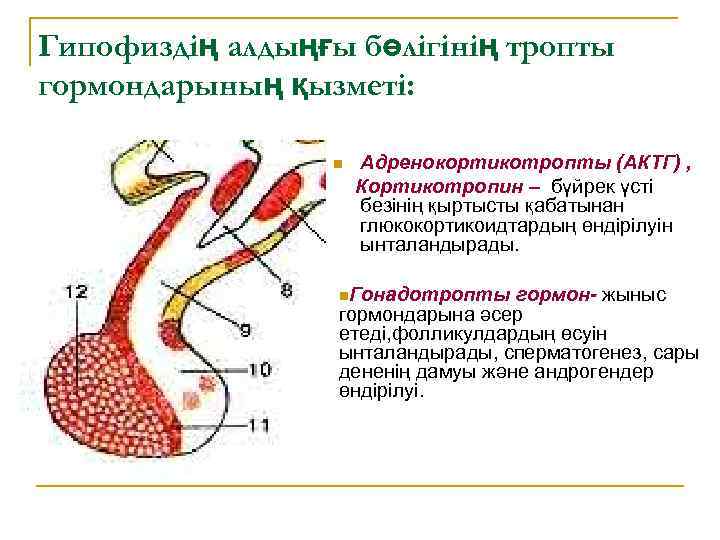 Гипофиздің алдыңғы бөлігінің тропты гормондарының қызметі:

Адренокортикотропты (АКТГ) , Кортикотропин – бүйрек үсті безінің қыртысты қабатынан глюкокортикоидтардың өндірілуін ынталандырады.

Гонадотропты гормон- жыныс гормондарына әсер етеді,фолликулдардың өсуін ынталандырады, сперматогенез, сары дененің дамуы және андрогендер өндірілуі.

12
8
9
10
11